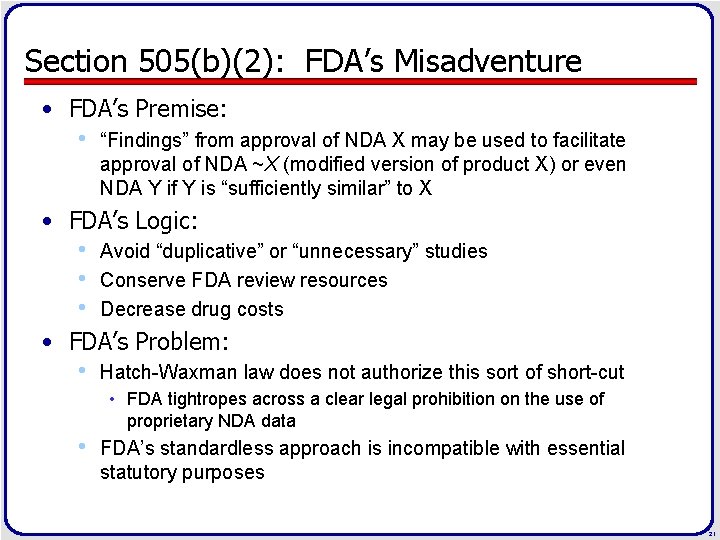 Section 505(b)(2): FDA's Misadventure

• FDA's Premise:
  • "Findings" from approval of NDA X may be used to facilitate approval of NDA ~X (modified version of product X) or even NDA Y if Y is "sufficiently similar" to X
• FDA's Logic:
  • Avoid "duplicative" or "unnecessary" studies
  • Conserve FDA review resources
  • Decrease drug costs
• FDA's Problem:
  • Hatch-Waxman law does not authorize this sort of short-cut
    • FDA tightropes across a clear legal prohibition on the use of proprietary NDA data
  • FDA's standardless approach is incompatible with essential statutory purposes

21